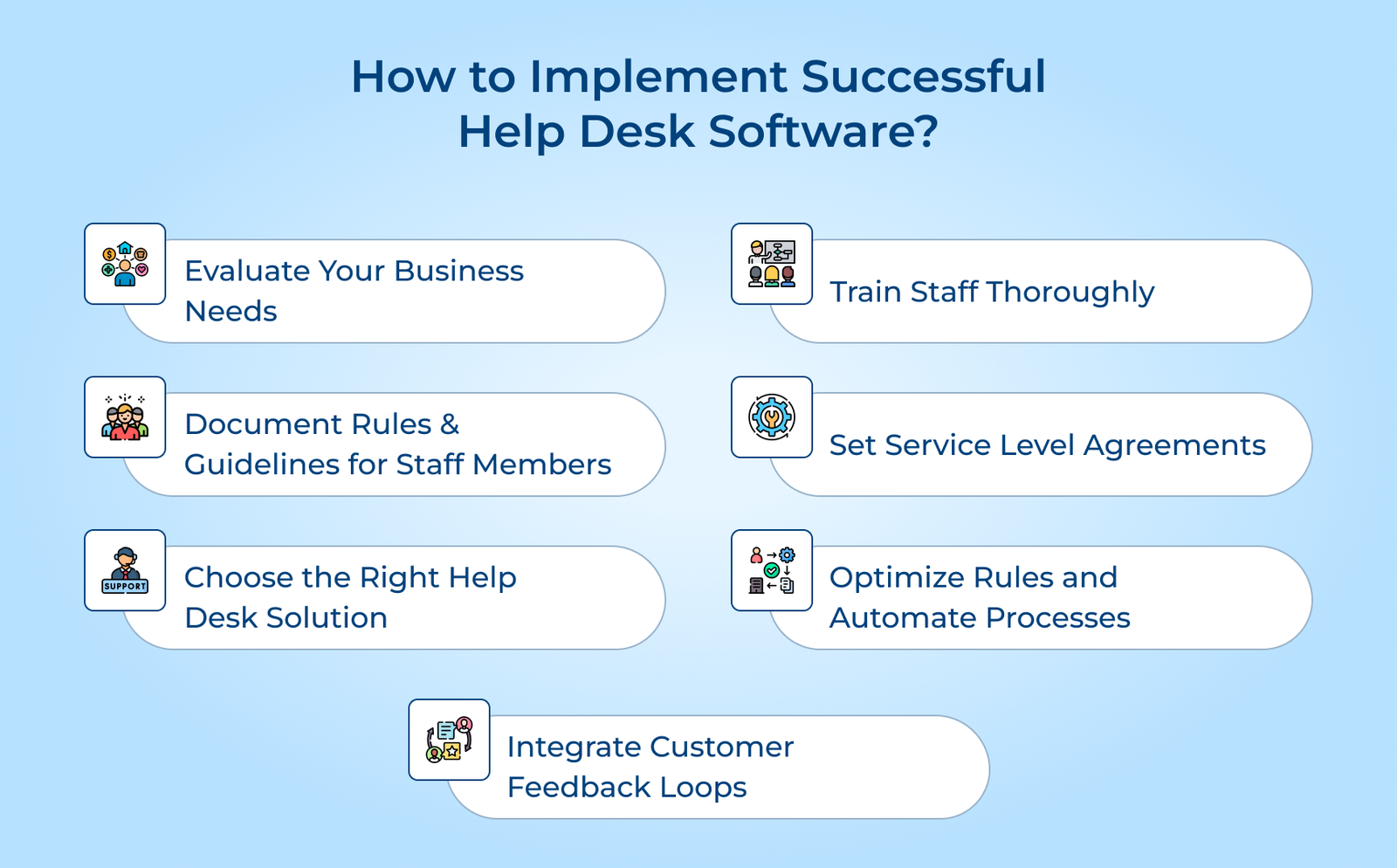 How to Implement Successful Help Desk Software?

Evaluate Your Business Needs

Document Rules & Guidelines for Staff Members

SUPPORT

Choose the Right Help Desk Solution

Train Staff Thoroughly

Set Service Level Agreements

Optimize Rules and Automate Processes

Integrate Customer Feedback Loops